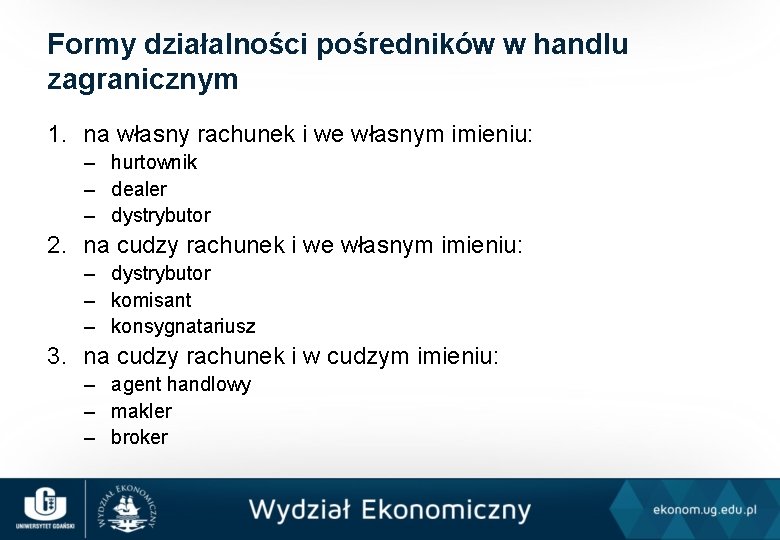 Formy działalności pośredników w handlu zagranicznym

1. na własny rachunek i we własnym imieniu:
– hurtownik
– dealer
– dystrybutor
2. na cudzy rachunek i we własnym imieniu:
– dystrybutor
– komisant
– konsygnatariusz
3. na cudzy rachunek i w cudzym imieniu:
– agent handlowy
– makler
– broker

UNIWERSYTET GDAŃSKI
WYDZIAŁ EKONOMICZNY
Wydział Ekonomiczny
ekonom.ug.edu.pl